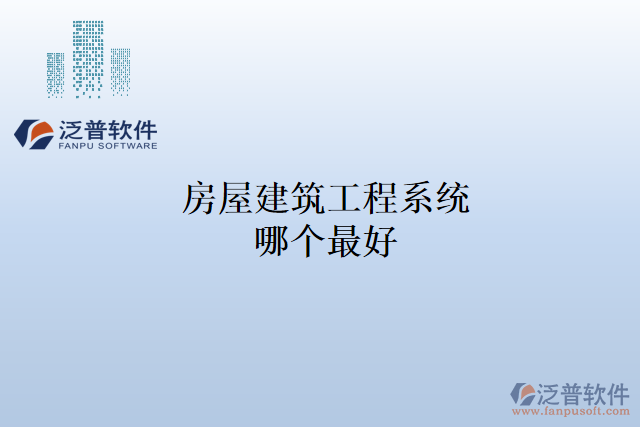 泛普软件
FANPU SOFTWARE

房屋建筑工程系统
哪个最好

泛普软件
www.fanpusoft.com